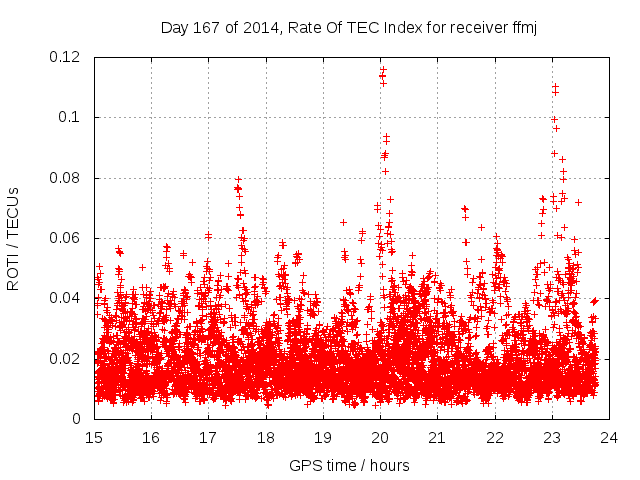 Day 167 of 2014, Rate Of TEC Index for receiver ffmj

ROTI / TECUs

0.12
0.1
0.08
0.06
0.04
0.02
0

15 16 17 18 19 20 21 22 23 24

GPS time / hours